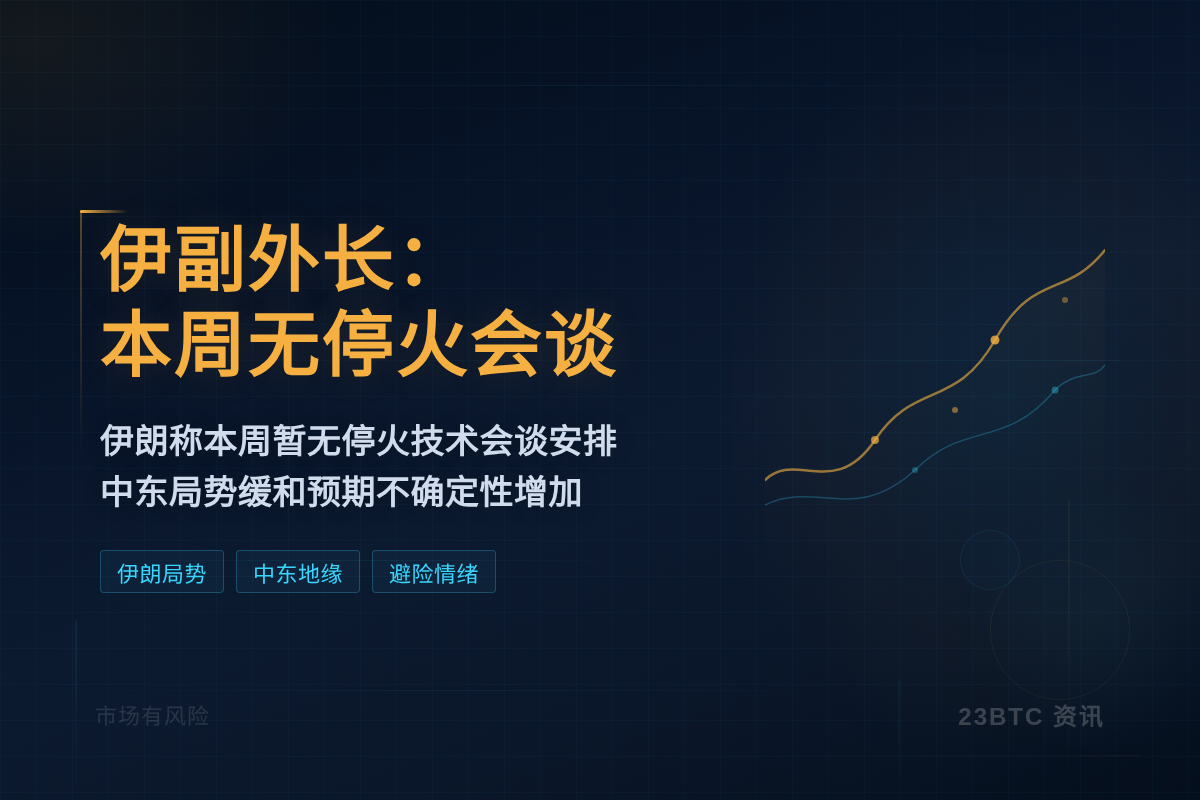 伊副外长：
本周无停火会谈

伊朗称本周暂无停火技术会谈安排
中东局势缓和预期不确定性增加

伊朗局势 中东地缘 避险情绪

市场有风险

23BTC 资讯